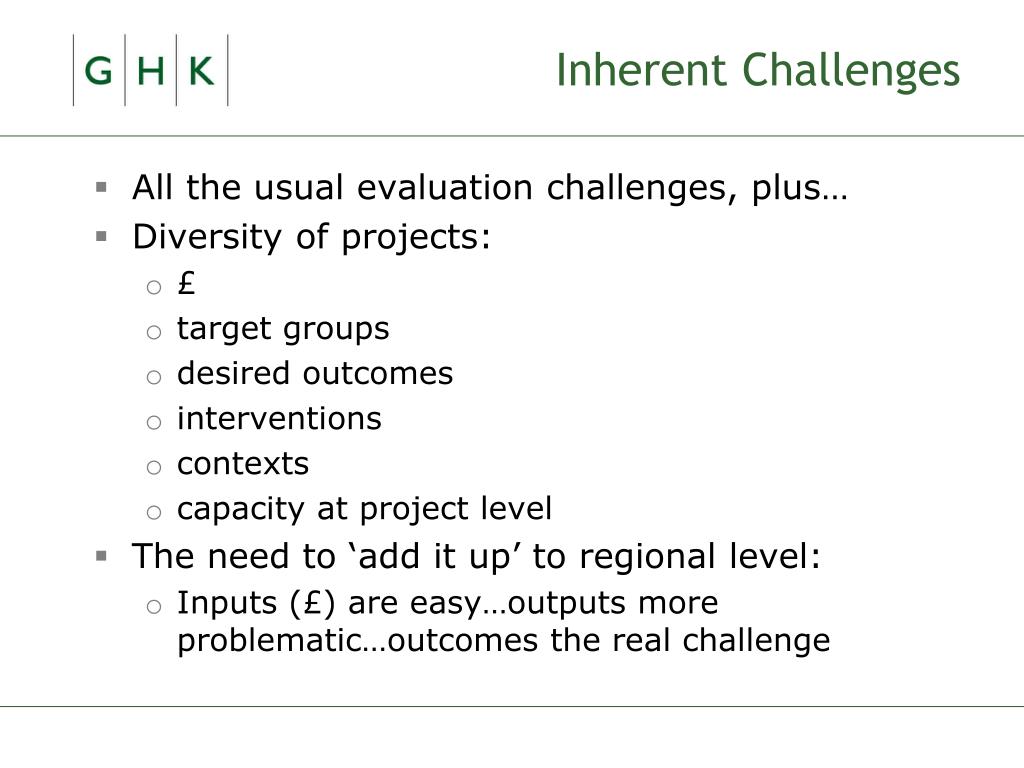 G H K

Inherent Challenges

- All the usual evaluation challenges, plus…
- Diversity of projects:
  - £
  - target groups
  - desired outcomes
  - interventions
  - contexts
  - capacity at project level
- The need to ‘add it up’ to regional level:
  - Inputs (£) are easy…outputs more problematic…outcomes the real challenge